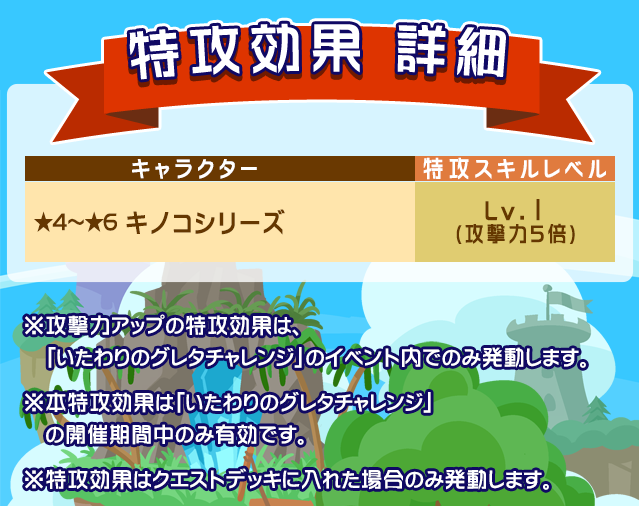 特攻効果 詳細

| キャラクター | 特攻スキルレベル |
|---|---|
| ★4~★6 キノコシリーズ | Lv.1 (攻撃力5倍) |

※攻撃力アップの特攻効果は、「いたわりのグレタチャレンジ」のイベント内でのみ発動します。

※本特攻効果は「いたわりのグレタチャレンジ」の開催期間中のみ有効です。

※特攻効果はクエストデッキに入れた場合のみ発動します。